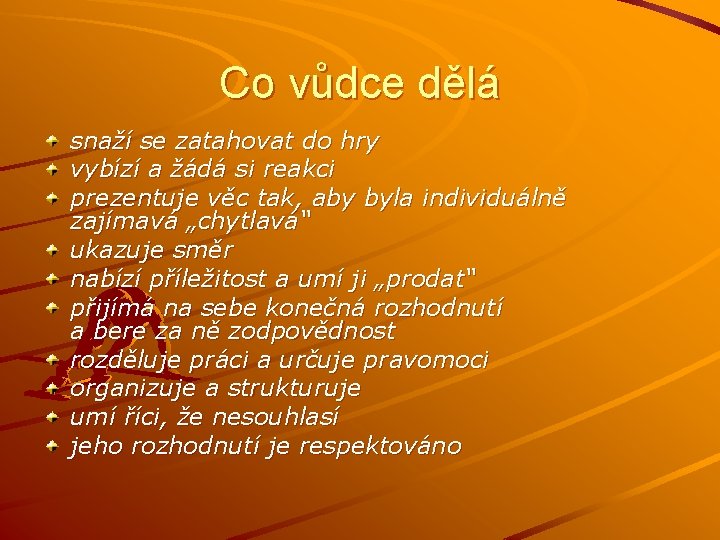 Co vůdce dělá

• snaží se zatahovat do hry
• vybízí a žádá si reakci
• prezentuje věc tak, aby byla individuálně zajímavá „chytlavá"
• ukazuje směr
• nabízí příležitost a umí ji „prodat"
• přijímá na sebe konečná rozhodnutí a bere za ně zodpovědnost
• rozděluje práci a určuje pravomoci
• organizuje a strukturuje
• umí říci, že nesouhlasí
• jeho rozhodnutí je respektováno